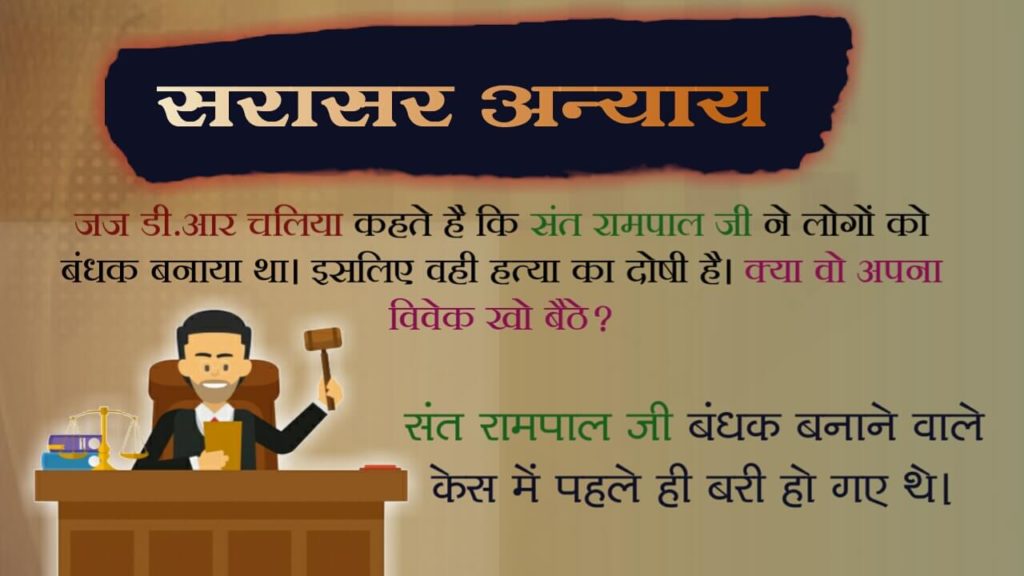 सरासर अन्याय

जज डी.आर चलिया कहते है कि संत रामपाल जी ने लोगों को बंधक बनाया था। इसलिए वही हत्या का दोषी है। क्या वो अपना विवेक खो बैठे?

संत रामपाल जी बंधक बनाने वाले केस में पहले ही बरी हो गए थे।